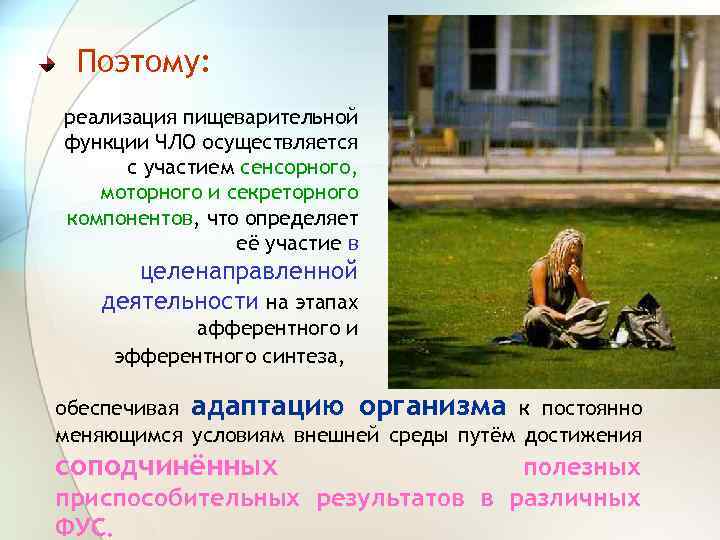 Поэтому:

реализация пищеварительной функции ЧЛО осуществляется с участием сенсорного, моторного и секреторного компонентов, что определяет её участие в целенаправленной деятельности на этапах афферентного и эфферентного синтеза,

обеспечивая адаптацию организма к постоянно меняющимся условиям внешней среды путём достижения соподчинённых полезных приспособительных результатов в различных ФУС.